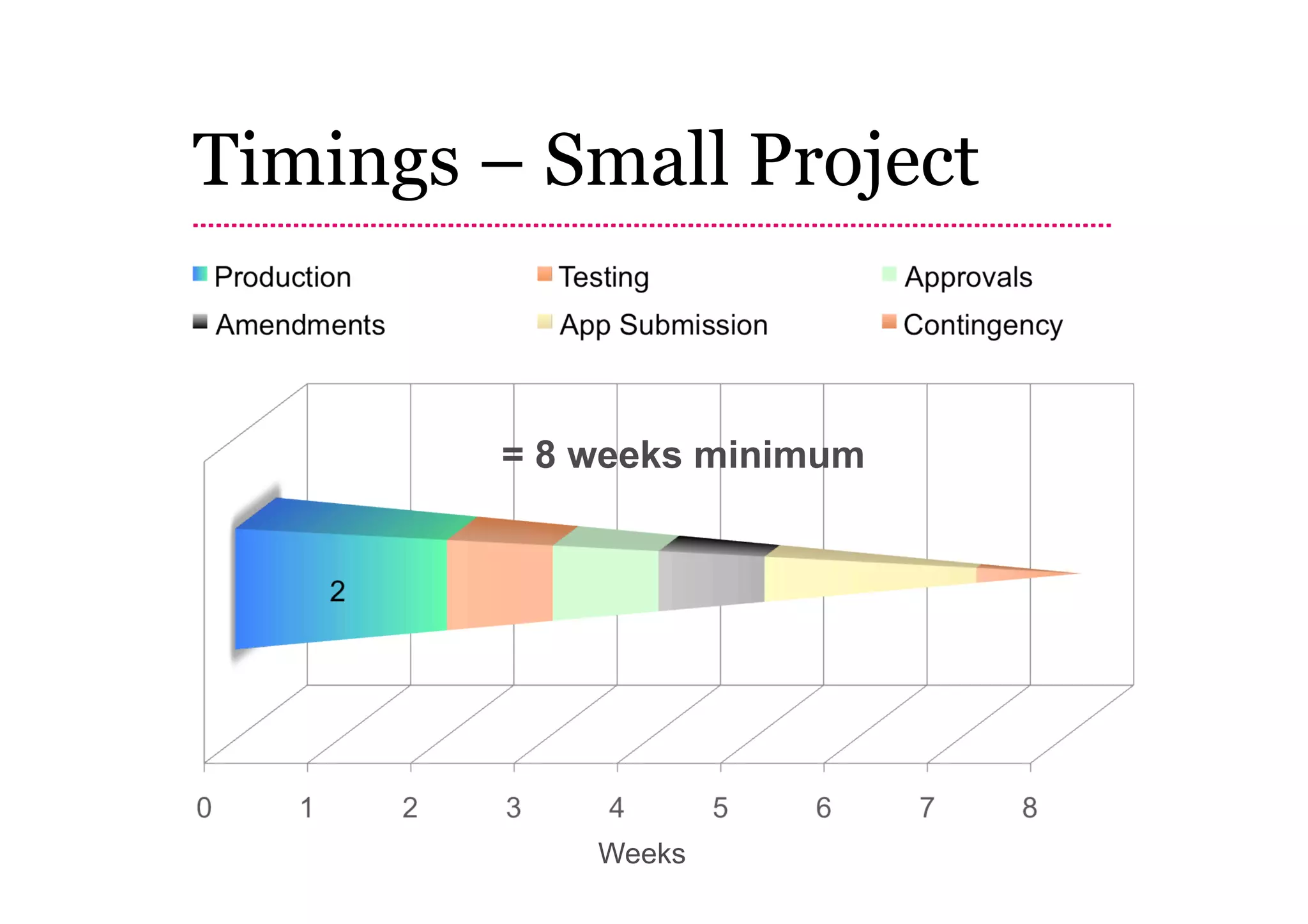 Timings – Small Project

Production
Testing
Approvals
Amendments
App Submission
Contingency

= 8 weeks minimum

2

0 1 2 3 4 5 6 7 8

Weeks